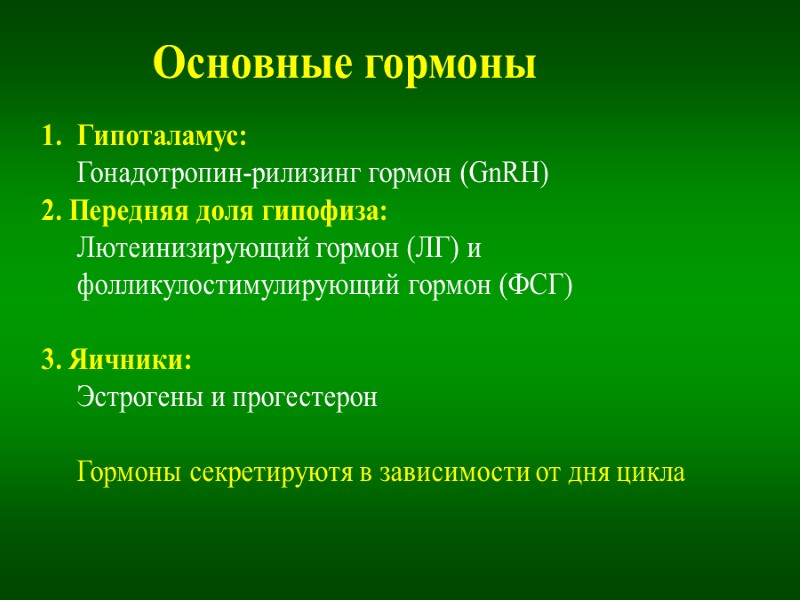 Основные гормоны

1. Гипоталамус:
Гонадотропин-рилизинг гормон (GnRH)
2. Передняя доля гипофиза:
Лютеинизирующий гормон (ЛГ) и фолликулостимулирующий гормон (ФСГ)

3. Яичники:
Эстрогены и прогестерон

Гормоны секретируютя в зависимости от дня цикла